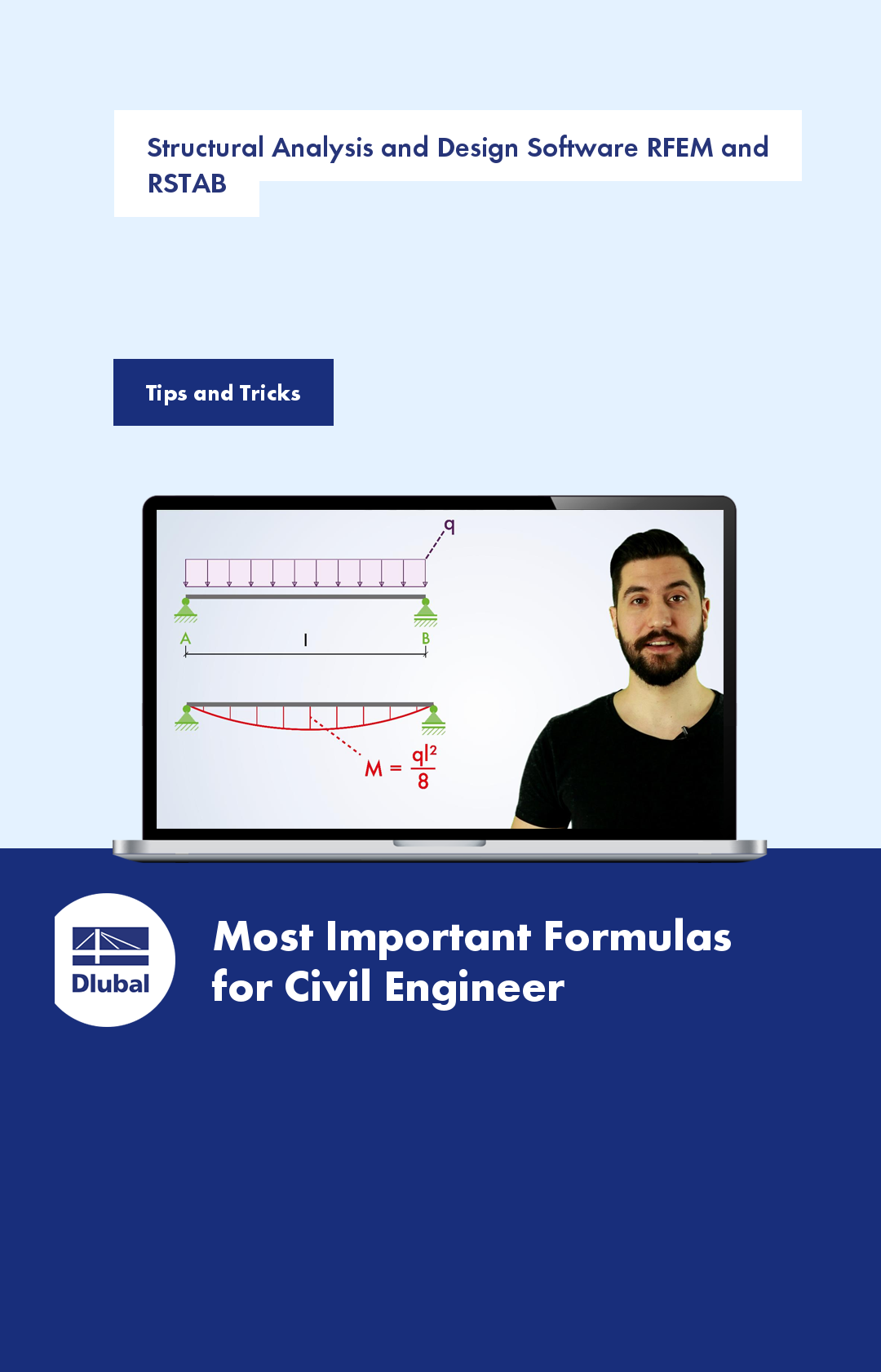 Structural Analysis and Design Software RFEM and RSTAB

Tips and Tricks

q

A

l

B

$M = \frac{ql^2}{8}$

Dlubal

Most Important Formulas for Civil Engineer